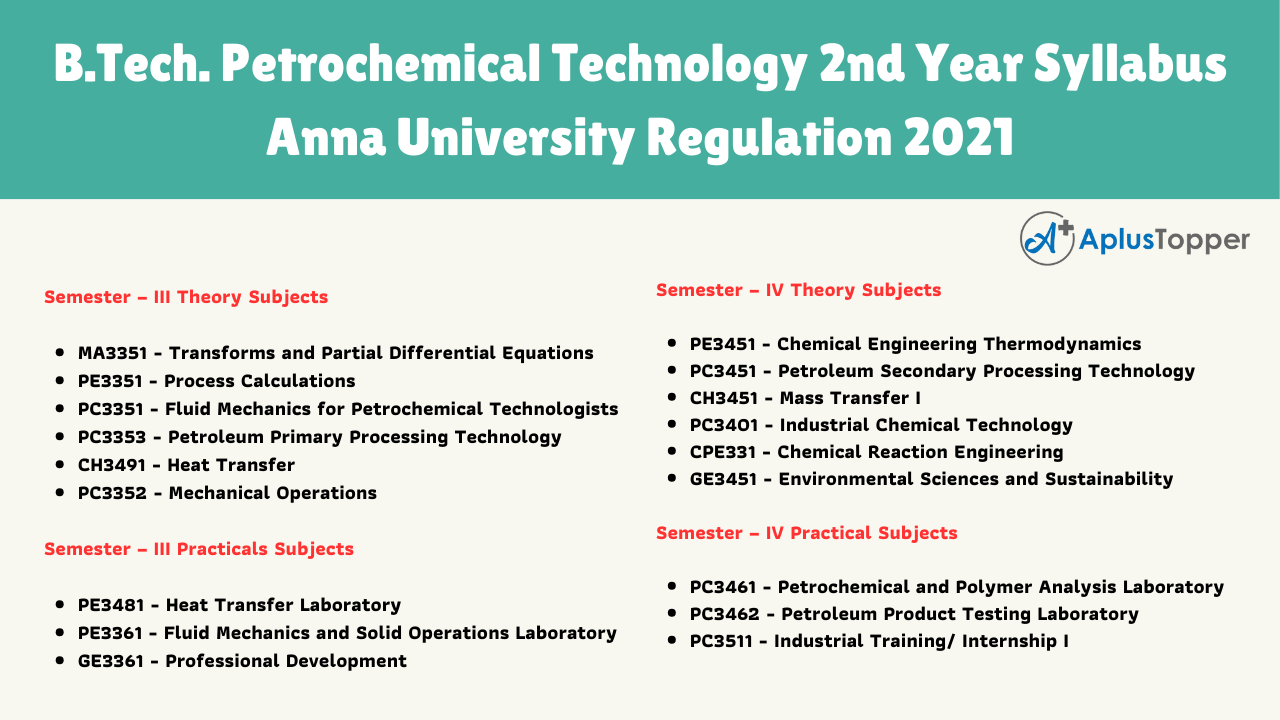 B.Tech. Petrochemical Technology 2nd Year Syllabus Anna University Regulation 2021

A+ AplusTopper

Semester – III Theory Subjects

- MA3351 - Transforms and Partial Differential Equations
- PE3351 - Process Calculations
- PC3351 - Fluid Mechanics for Petrochemical Technologists
- PC3353 - Petroleum Primary Processing Technology
- CH3491 - Heat Transfer
- PC3352 - Mechanical Operations

Semester – III Practicals Subjects

- PE3481 - Heat Transfer Laboratory
- PE3361 - Fluid Mechanics and Solid Operations Laboratory
- GE3361 - Professional Development

Semester – IV Theory Subjects

- PE3451 - Chemical Engineering Thermodynamics
- PC3451 - Petroleum Secondary Processing Technology
- CH3451 - Mass Transfer I
- PC3401 - Industrial Chemical Technology
- CPE331 - Chemical Reaction Engineering
- GE3451 - Environmental Sciences and Sustainability

Semester – IV Practical Subjects

- PC3461 - Petrochemical and Polymer Analysis Laboratory
- PC3462 - Petroleum Product Testing Laboratory
- PC3511 - Industrial Training/ Internship I